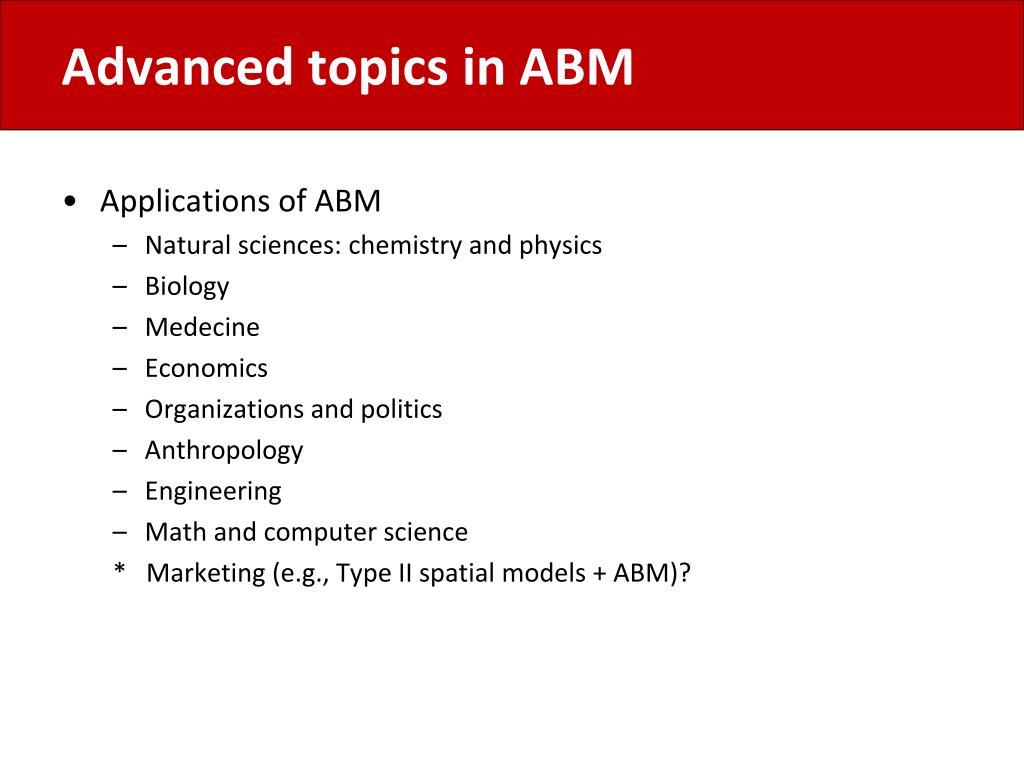 Advanced topics in ABM

• Applications of ABM
– Natural sciences: chemistry and physics
– Biology
– Medecine
– Economics
– Organizations and politics
– Anthropology
– Engineering
– Math and computer science
* Marketing (e.g., Type II spatial models + ABM)?